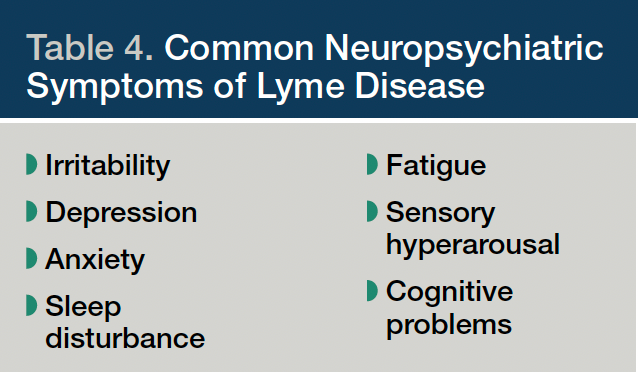 Table 4. Common Neuropsychiatric Symptoms of Lyme Disease

Irritability

Depression

Anxiety

Sleep disturbance

Fatigue

Sensory hyperarousal

Cognitive problems